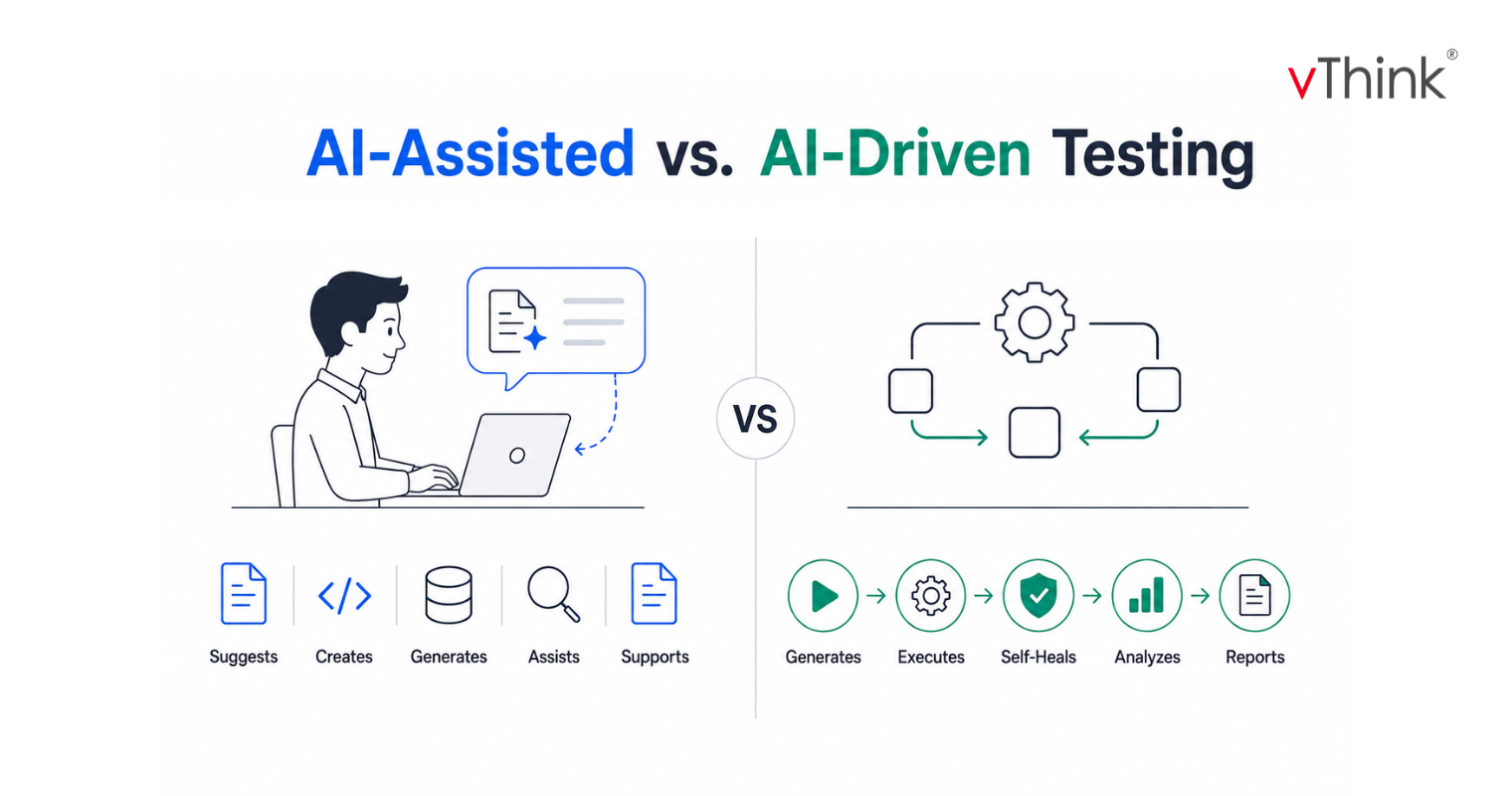 vThink®

AI-Assisted vs. AI-Driven Testing

VS

Suggests Creates Generates Assists Supports

Generates Executes Self-Heals Analyzes Reports